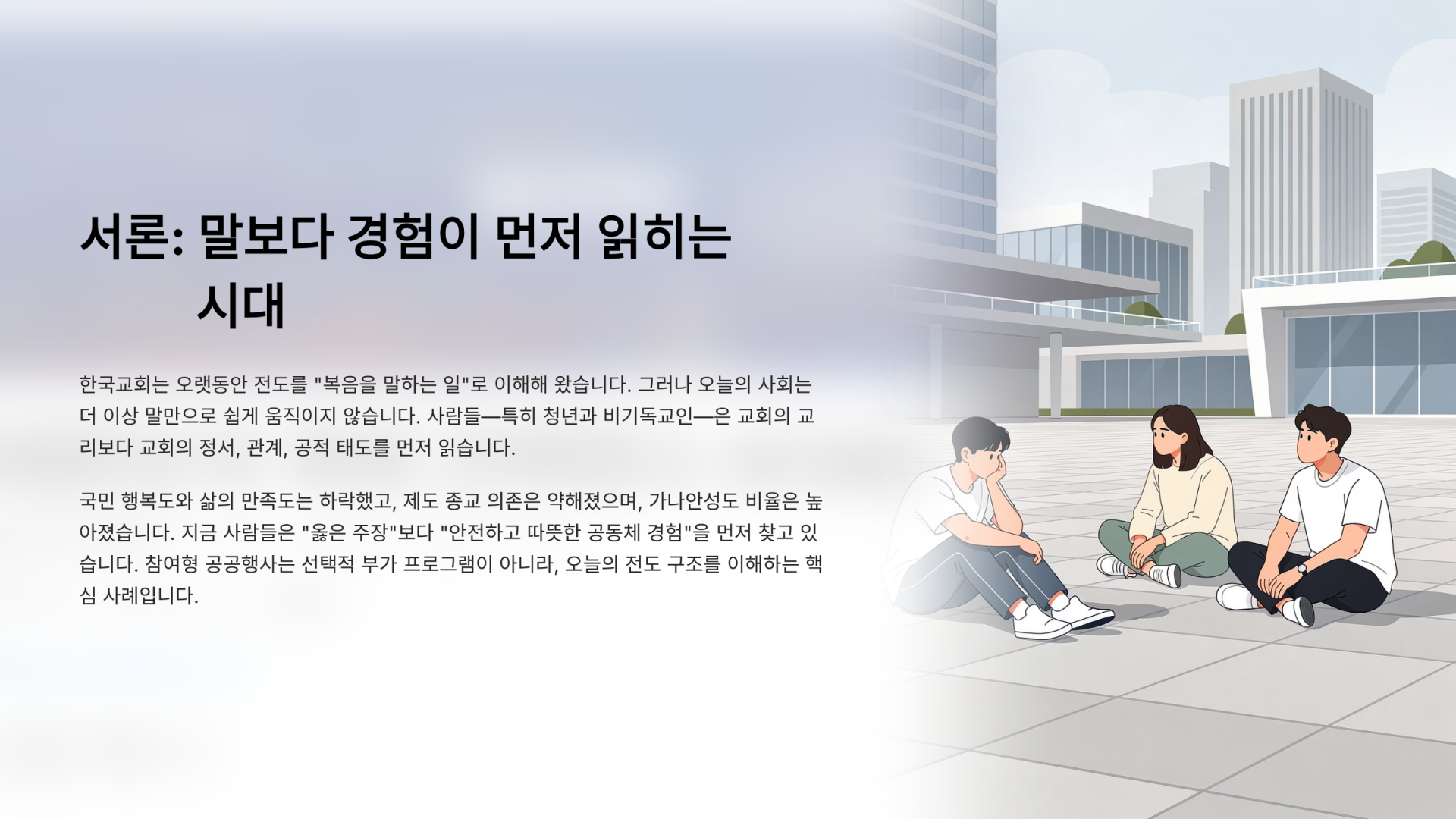 서론: 말보다 경험이 먼저 읽히는 시대

한국교회는 오랫동안 전도를 "복음을 말하는 일"로 이해해 왔습니다. 그러나 오늘의 사회는 더 이상 말만으로 쉽게 움직이지 않습니다. 사람들—특히 청년과 비기독교인—은 교회의 교리보다 교회의 정서, 관계, 공적 태도를 먼저 읽습니다.

국민 행복도와 삶의 만족도는 하락했고, 제도 종교 의존은 약해졌으며, 가나안성도 비율은 높아졌습니다. 지금 사람들은 "옳은 주장"보다 "안전하고 따뜻한 공동체 경험"을 먼저 찾고 있습니다. 참여형 공공행사는 선택적 부가 프로그램이 아니라, 오늘의 전도 구조를 이해하는 핵심 사례입니다.